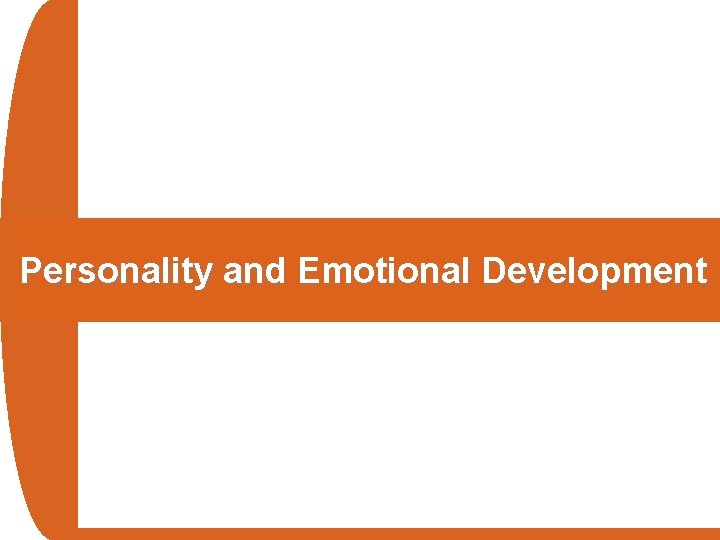 Personality and Emotional Development